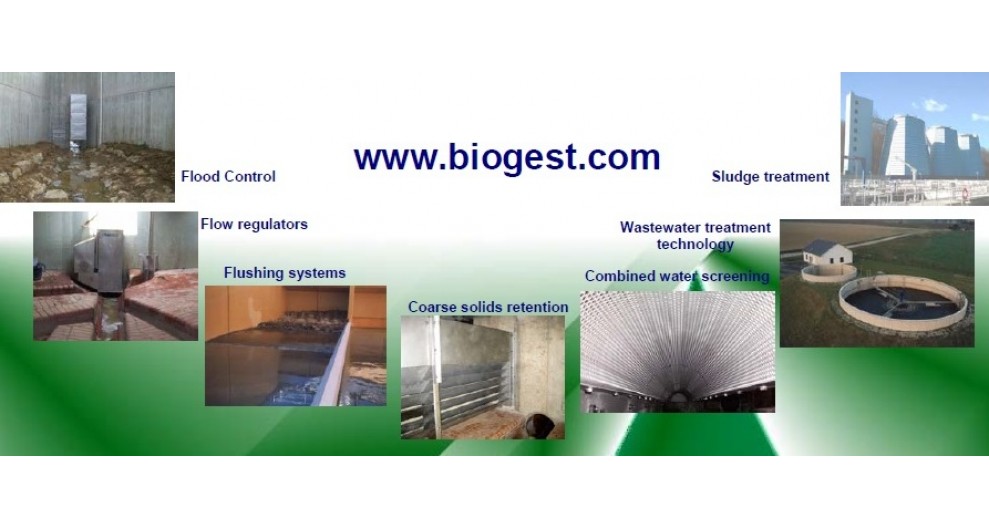 www.biogest.com

Flood Control

Flow regulators

Flushing systems

Coarse solids retention

Combined water screening

Wastewater treatment technology

Sludge treatment